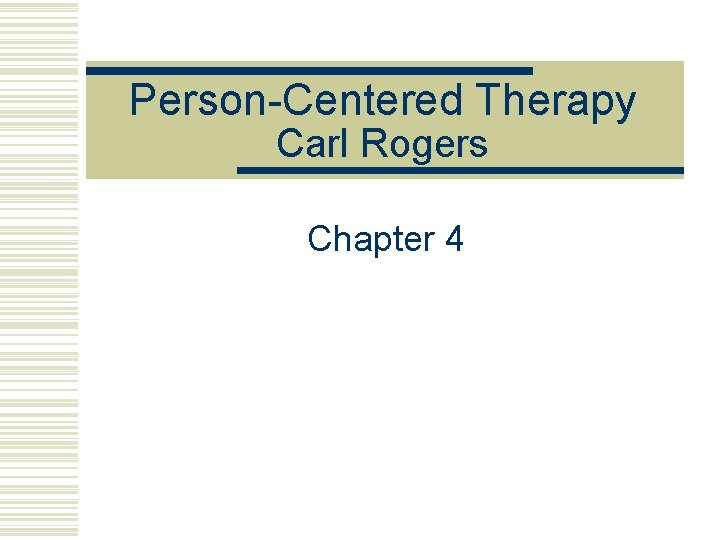 Person-Centered Therapy
Carl Rogers

Chapter 4